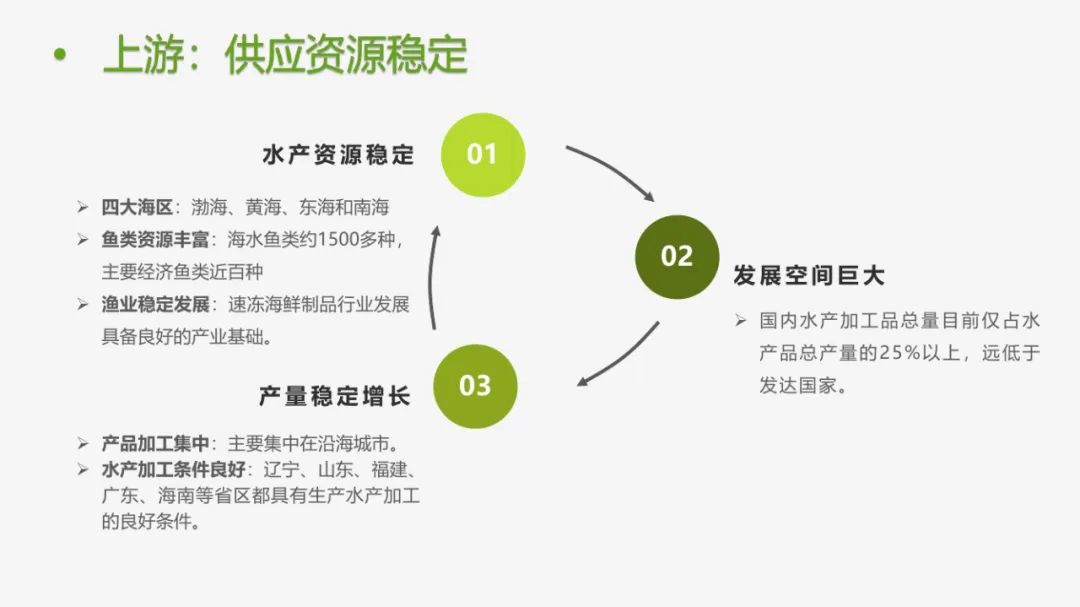 • 上游：供应资源稳定

水产资源稳定

01

➢ 四大海区：渤海、黄海、东海和南海
➢ 鱼类资源丰富：海水鱼类约1500多种，主要经济鱼类近百种
➢ 渔业稳定发展：速冻海鲜制品行业发展具备良好的产业基础。

02

发展空间巨大

➢ 国内水产加工品总量目前仅占水产品总产量的25%以上，远低于发达国家。

03

产量稳定增长

➢ 产品加工集中：主要集中在沿海城市。
➢ 水产加工条件良好：辽宁、山东、福建、广东、海南等省区都具有生产水产加工的良好条件。